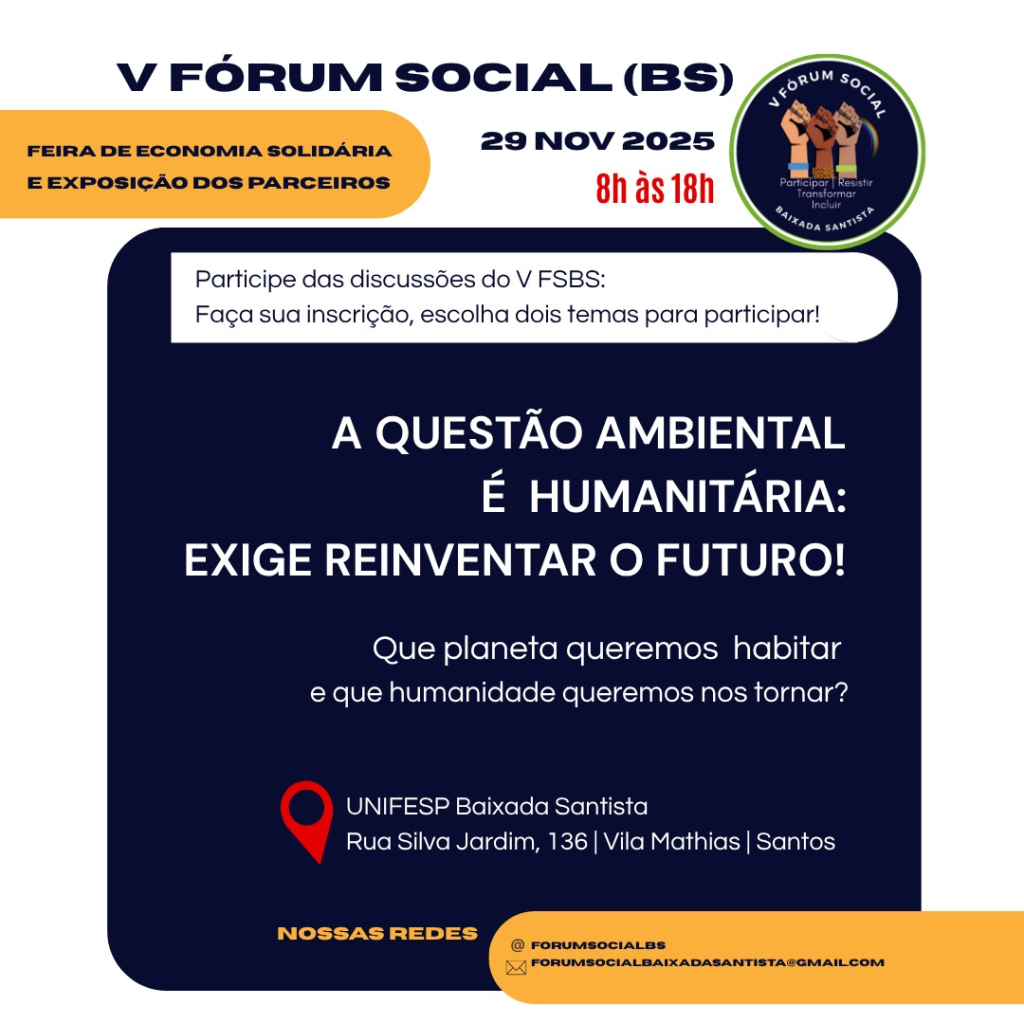 V FÓRUM SOCIAL (BS)

FEIRA DE ECONOMIA SOLIDÁRIA E EXPOSIÇÃO DOS PARCEIROS

29 NOV 2025
8h às 18h

V FÓRUM SOCIAL
Participar | Resistir
Transformar
Incluir
BAIXADA SANTISTA

Participe das discussões do V FSBS:
Faça sua inscrição, escolha dois temas para participar!

A QUESTÃO AMBIENTAL É HUMANITÁRIA: EXIGE REINVENTAR O FUTURO!

Que planeta queremos habitar e que humanidade queremos nos tornar?

UNIFESP Baixada Santista
Rua Silva Jardim, 136 | Vila Mathias | Santos

NOSSAS REDES

@ FORUMSOCIALBS
FORUMSOCIALBAIXADASANTISTA@GMAIL.COM